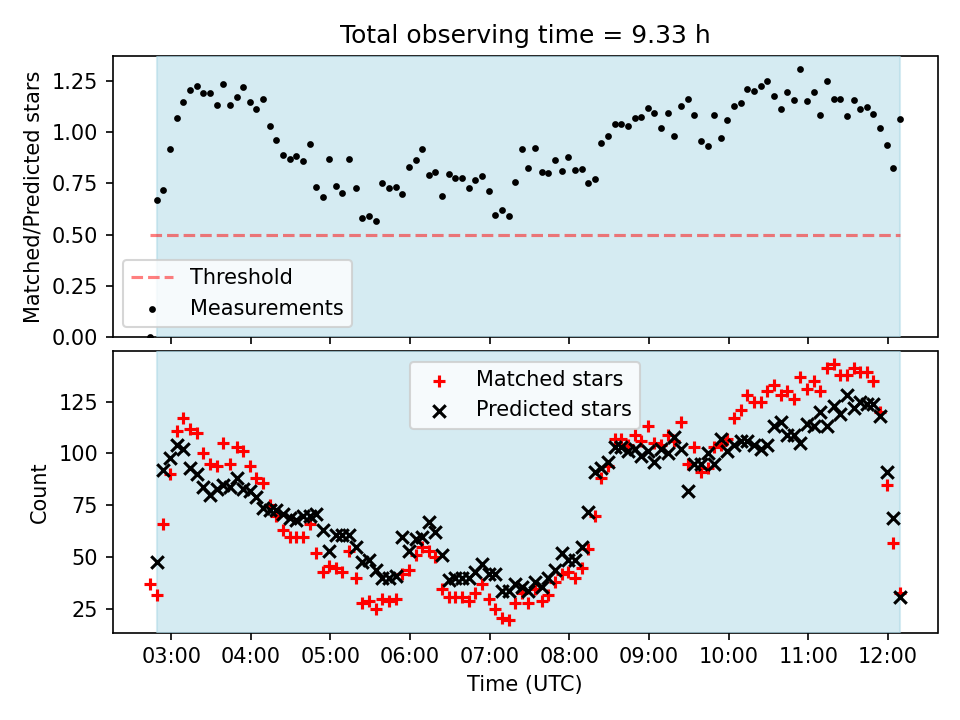 Total observing time = 9.33 h

Matched/Predicted stars

1.25
1.00
0.75
0.50
0.25
0.00

Threshold
Measurements

Count

125
100
75
50
25

Matched stars
Predicted stars

03:00 04:00 05:00 06:00 07:00 08:00 09:00 10:00 11:00 12:00

Time (UTC)